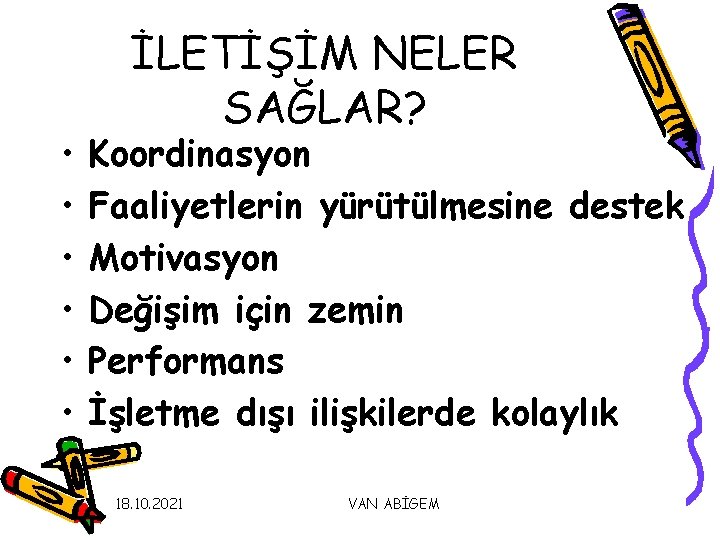 İLETİŞİM NELER SAĞLAR?

• Koordinasyon
• Faaliyetlerin yürütülmesine destek
• Motivasyon
• Değişim için zemin
• Performans
• İşletme dışı ilişkilerde kolaylık

18.10.2021

VAN ABİGEM